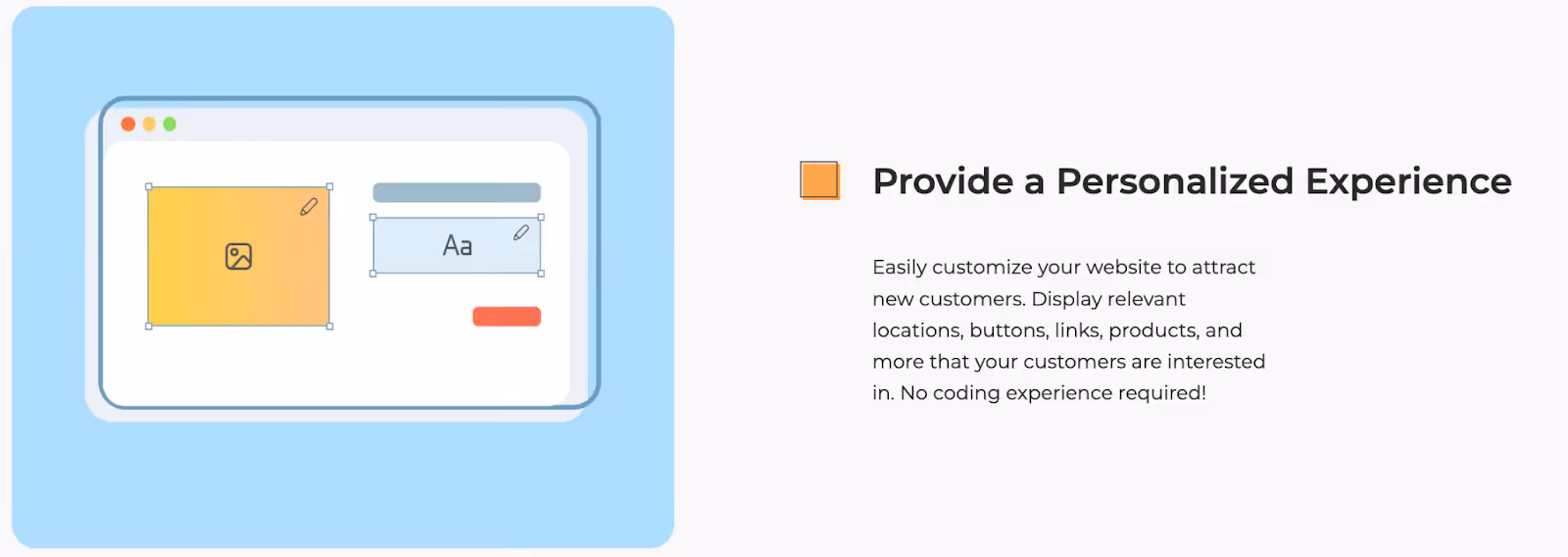 Aa

Provide a Personalized Experience

Easily customize your website to attract new customers. Display relevant locations, buttons, links, products, and more that your customers are interested in. No coding experience required!